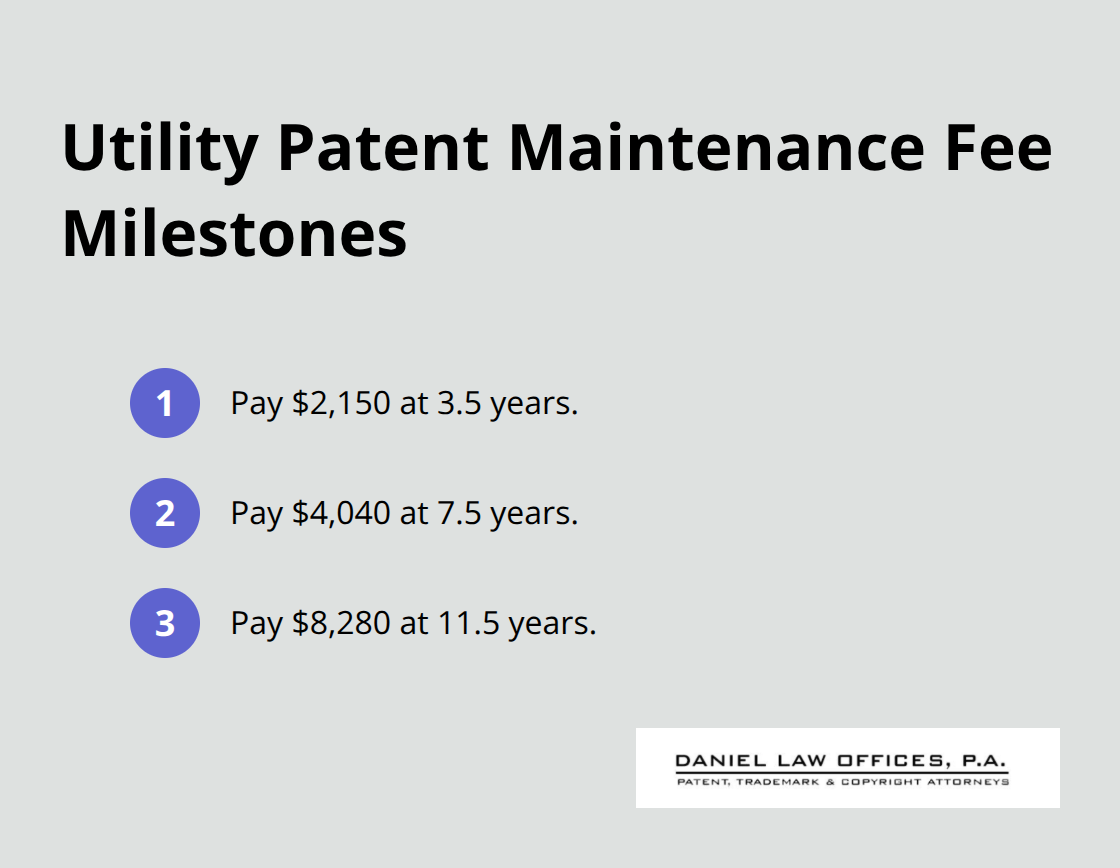 Utility Patent Maintenance Fee Milestones

1 Pay \$2,150 at 3.5 years.

2 Pay \$4,040 at 7.5 years.

3 Pay \$8,280 at 11.5 years.

DANIEL LAW OFFICES, P.A.
PATENT, TRADEMARK & COPYRIGHT ATTORNEYS